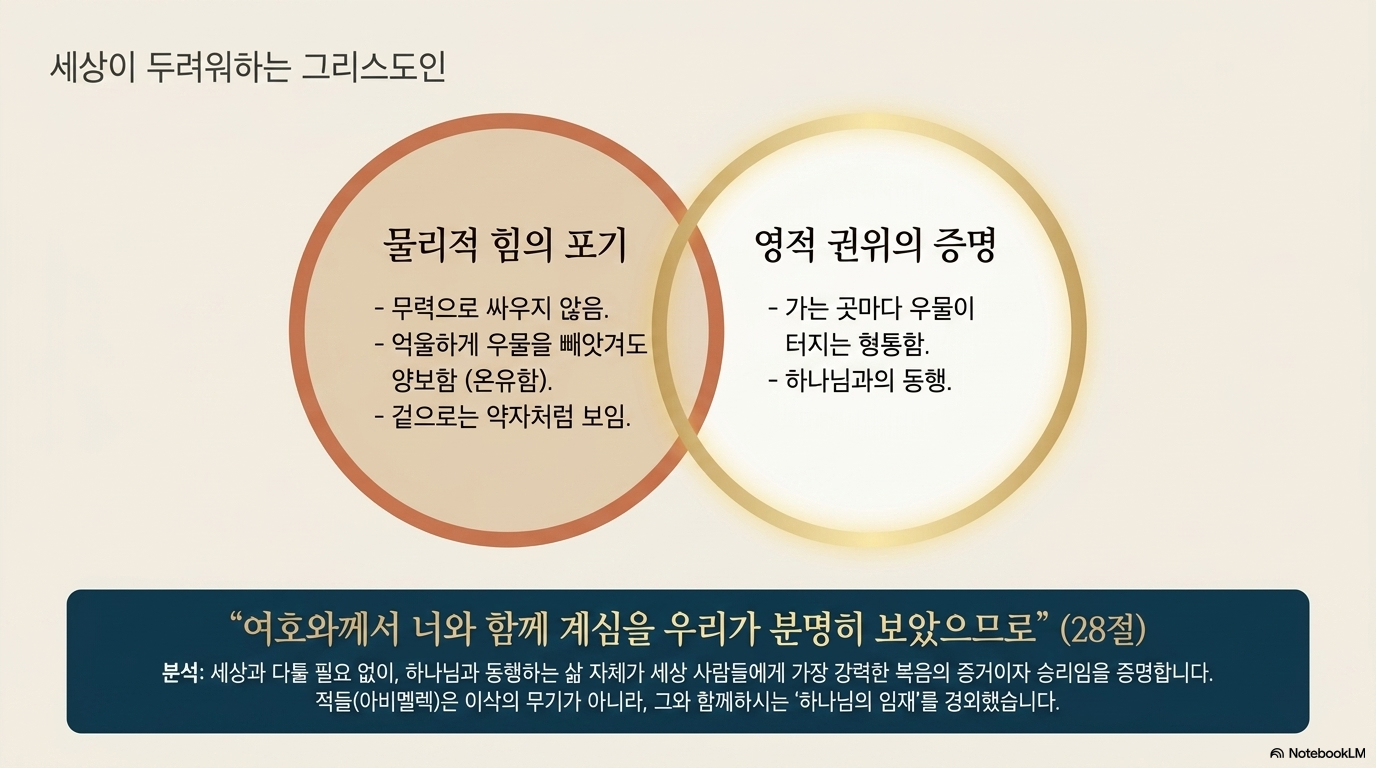 세상이 두려워하는 그리스도인

물리적 힘의 포기

- 무력으로 싸우지 않음.
- 억울하게 우물을 빼앗겨도 양보함 (온유함).
- 겉으로는 약자처럼 보임.

영적 권위의 증명

- 가는 곳마다 우물이 터지는 형통함.
- 하나님과의 동행.

“여호와께서 너와 함께 계심을 우리가 분명히 보았으므로” (28절)

분석: 세상과 다툴 필요 없이, 하나님과 동행하는 삶 자체가 세상 사람들에게 가장 강력한 복음의 증거이자 승리임을 증명합니다. 적들(아비멜렉)은 이삭의 무기가 아니라, 그와 함께하시는 ‘하나님의 임재’를 경외했습니다.

NotebookLM